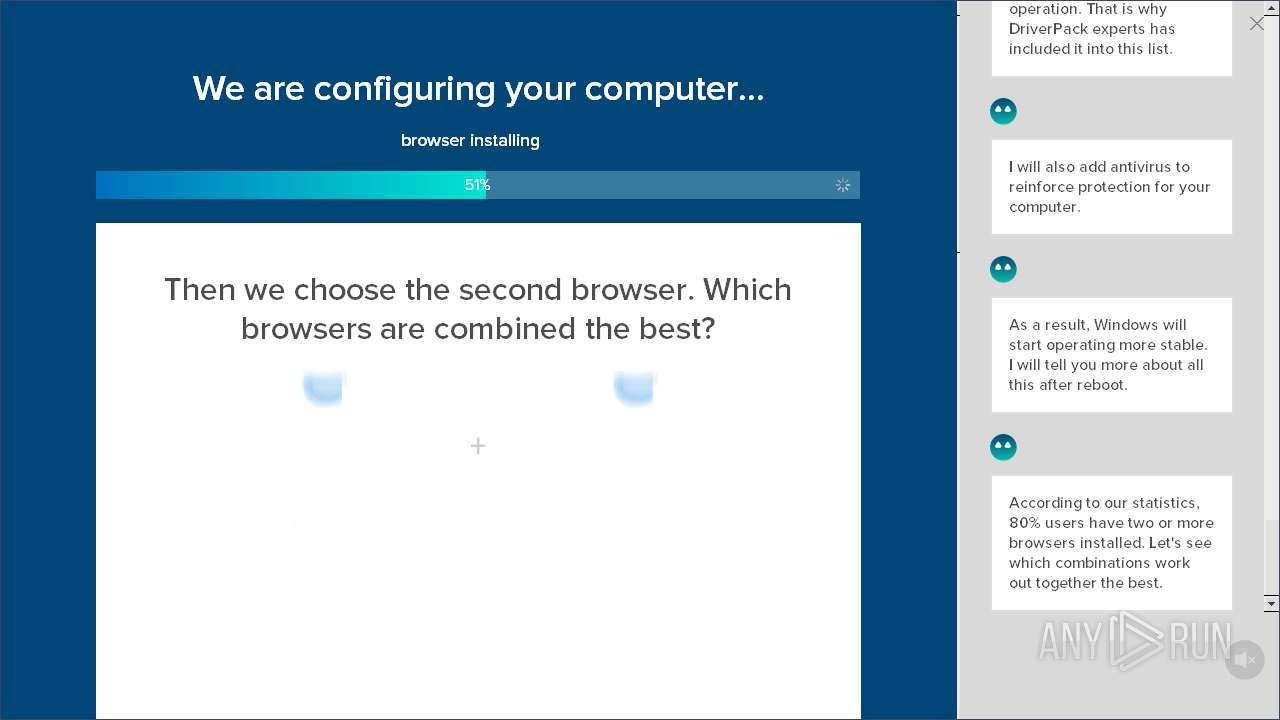 We are configuring your computer...

browser installing

51%

Then we choose the second browser. Which browsers are combined the best?

+

operation. That is why DriverPack experts has included it into this list.

I will also add antivirus to reinforce protection for your computer.

As a result, Windows will start operating more stable. I will tell you more about all this after reboot.

According to our statistics, 80% users have two or more browsers installed. Let's see which combinations work out together the best.

ANY RUN